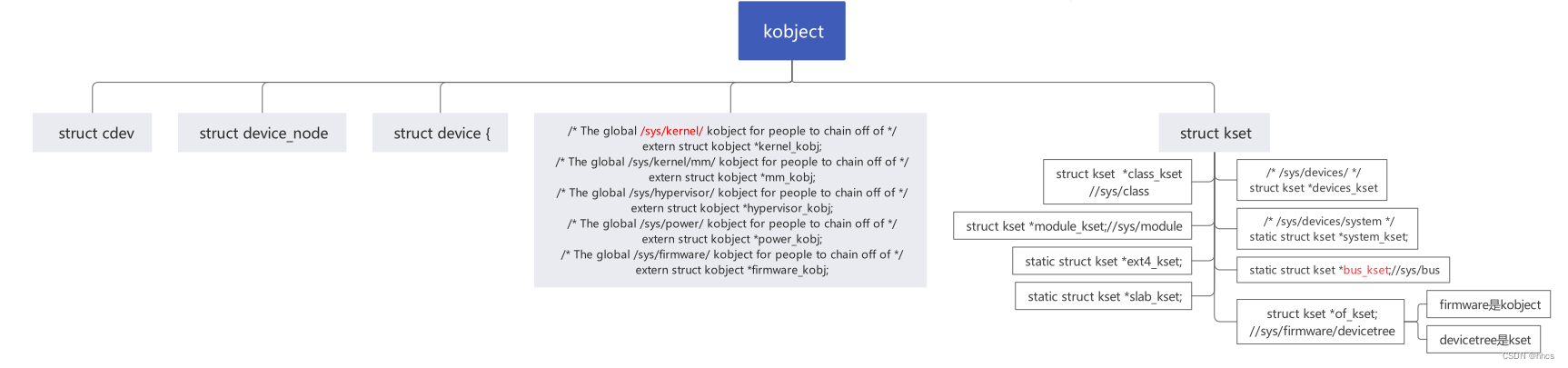 kobject

struct cdev

struct device_node

struct device {

/* The global /sys/kernel/ kobject for people to chain off of */
extern struct kobject *kernel_kobj;
/* The global /sys/kernel/mm/ kobject for people to chain off of */
extern struct kobject *mm_kobj;
/* The global /sys/hypervisor/ kobject for people to chain off of */
extern struct kobject *hypervisor_kobj;
/* The global /sys/power/ kobject for people to chain off of */
extern struct kobject *power_kobj;
/* The global /sys/firmware/ kobject for people to chain off of */
extern struct kobject *firmware_kobj;

struct kset

struct kset *class_kset
//sys/class

struct kset *module_kset;//sys/module

static struct kset *ext4_kset;

static struct kset *slab_kset;

/* /sys/devices/ */
struct kset *devices_kset

/* /sys/devices/system */
static struct kset *system_kset;

static struct kset *bus_kset;//sys/bus

struct kset *of_kset;
//sys/firmware/devicetree

firmware是kobject

devicetree是kset

CSDN @hncs